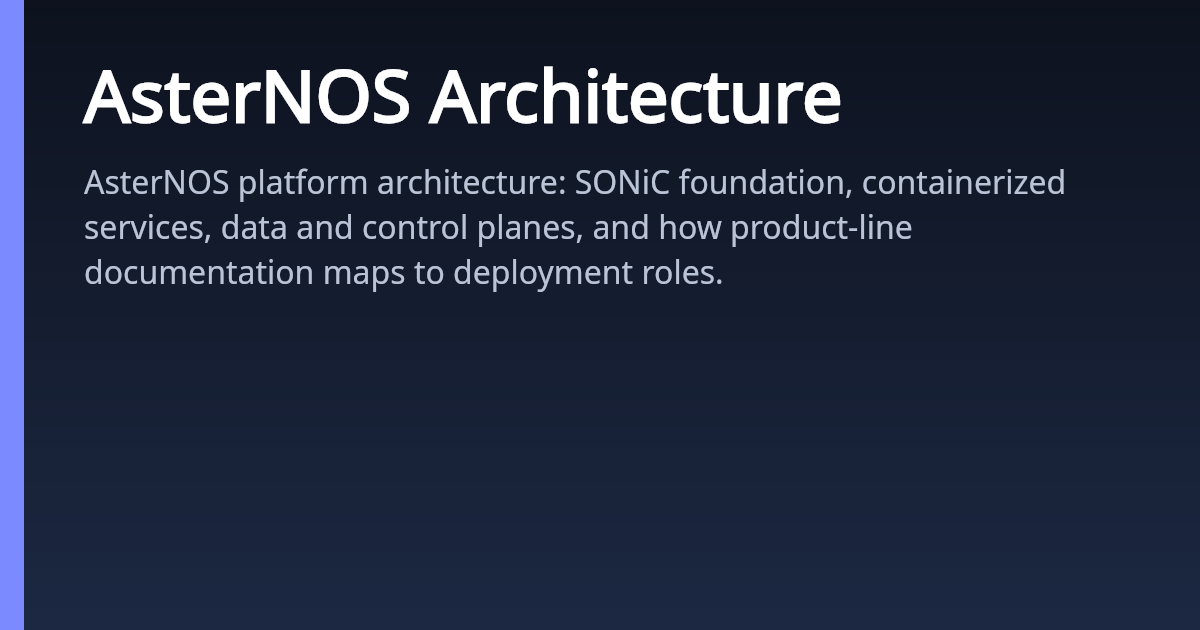 AsterNOS Architecture

AsterNOS platform architecture: SONiC foundation, containerized services, data and control planes, and how product-line documentation maps to deployment roles.